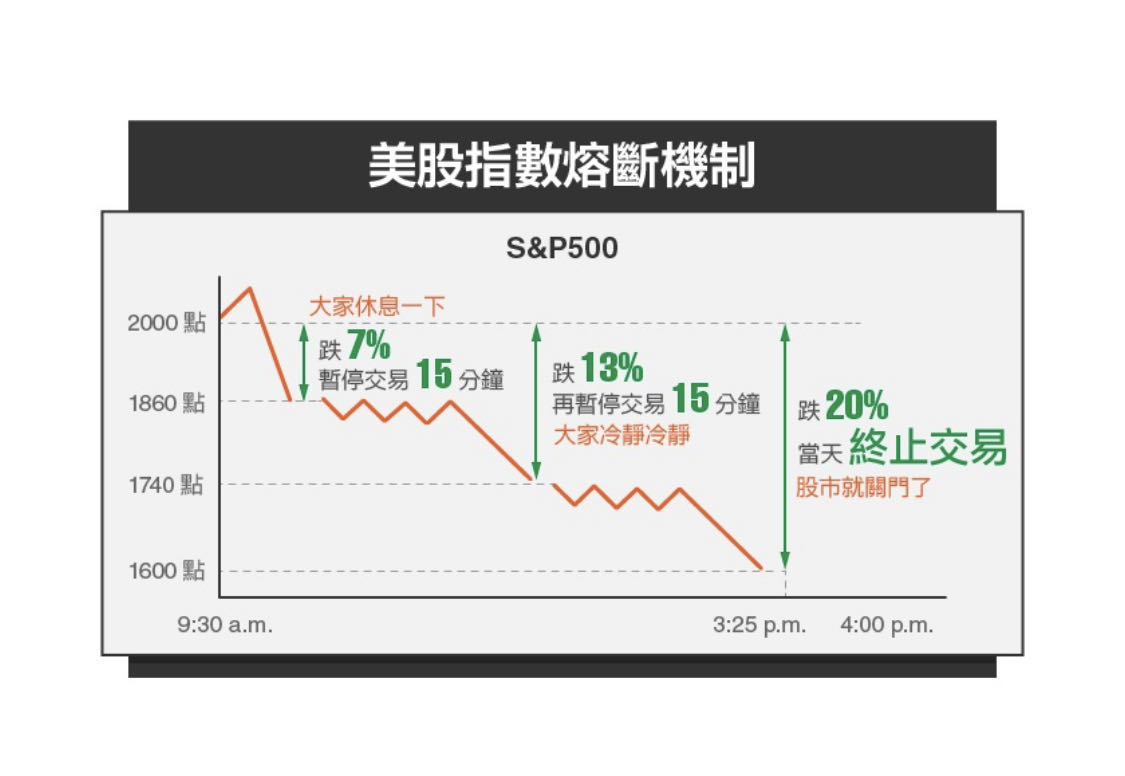 美股指數熔斷機制

S&P500

2000 點
1860 點
1740 點
1600 點

大家休息一下
跌 7%
暫停交易 15 分鐘

跌 13%
再暫停交易 15 分鐘
大家冷靜冷靜

跌 20%
當天 終止交易
股市就關門了

9:30 a.m.
3:25 p.m.
4:00 p.m.